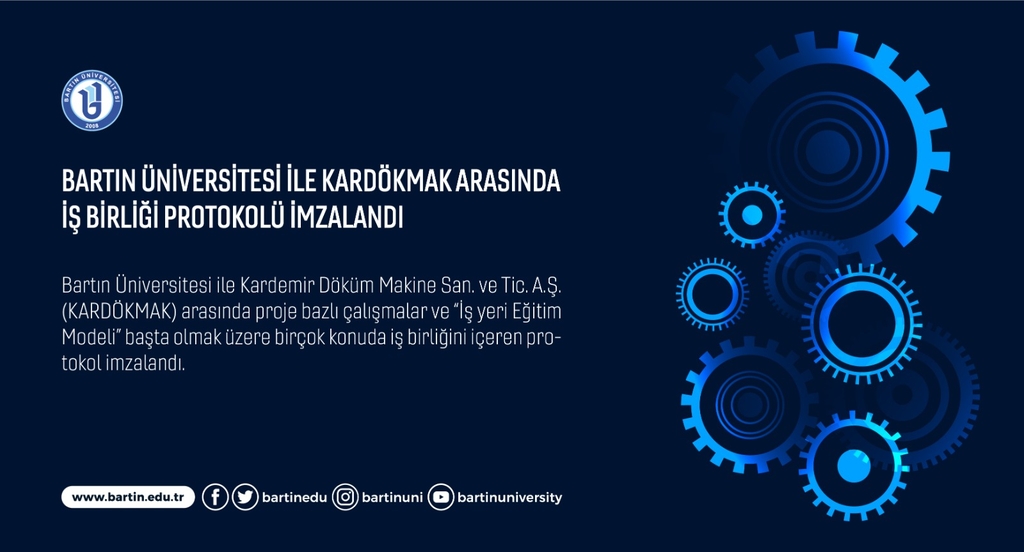 BARTIN ÜNİVERSİTESİ 2008

BARTIN ÜNİVERSİTESİ İLE KARDÖKMAK ARASINDA İŞ BİRLİĞİ PROTOKOLÜ İMZALANDI

Bartın Üniversitesi ile Kardemir Döküm Makine San. ve Tic. A.Ş. (KARDÖKMAK) arasında proje bazlı çalışmalar ve "İş yeri Eğitim Modeli" başta olmak üzere birçok konuda iş birliğini içeren protokol imzalandı.

www.bartin.edu.tr bartinedu bartinuni bartinuniversity